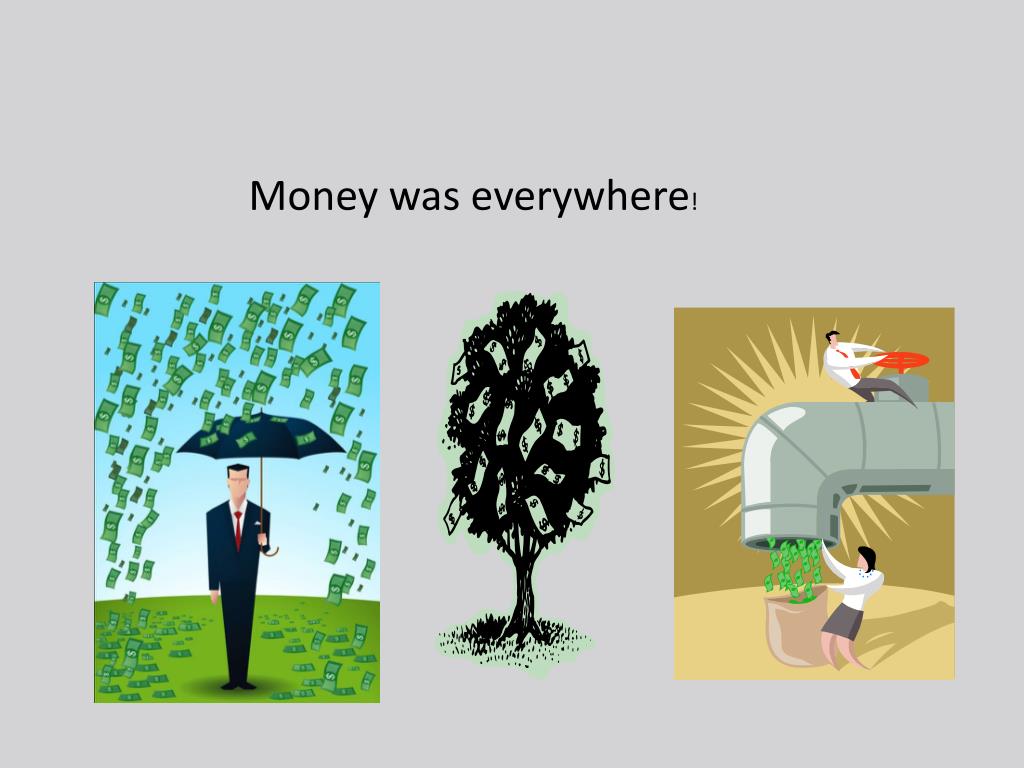 Money was everywhere!